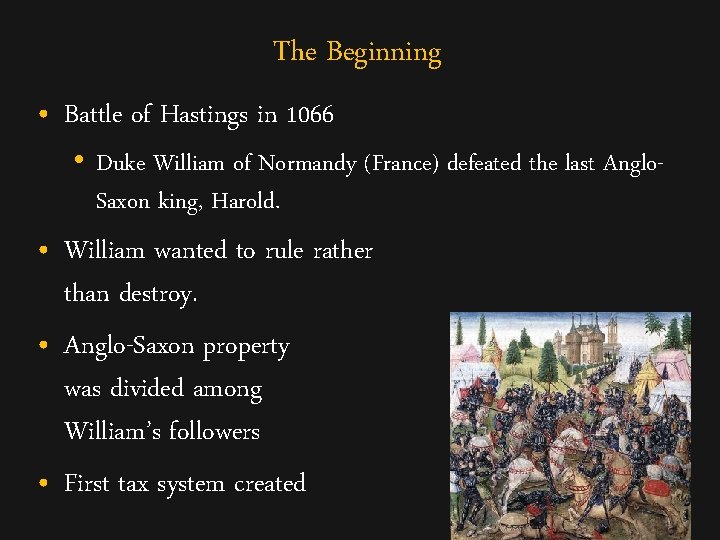 The Beginning

• Battle of Hastings in 1066

• Duke William of Normandy (France) defeated the last Anglo-Saxon king, Harold.

• William wanted to rule rather than destroy.

• Anglo-Saxon property was divided among William's followers

• First tax system created